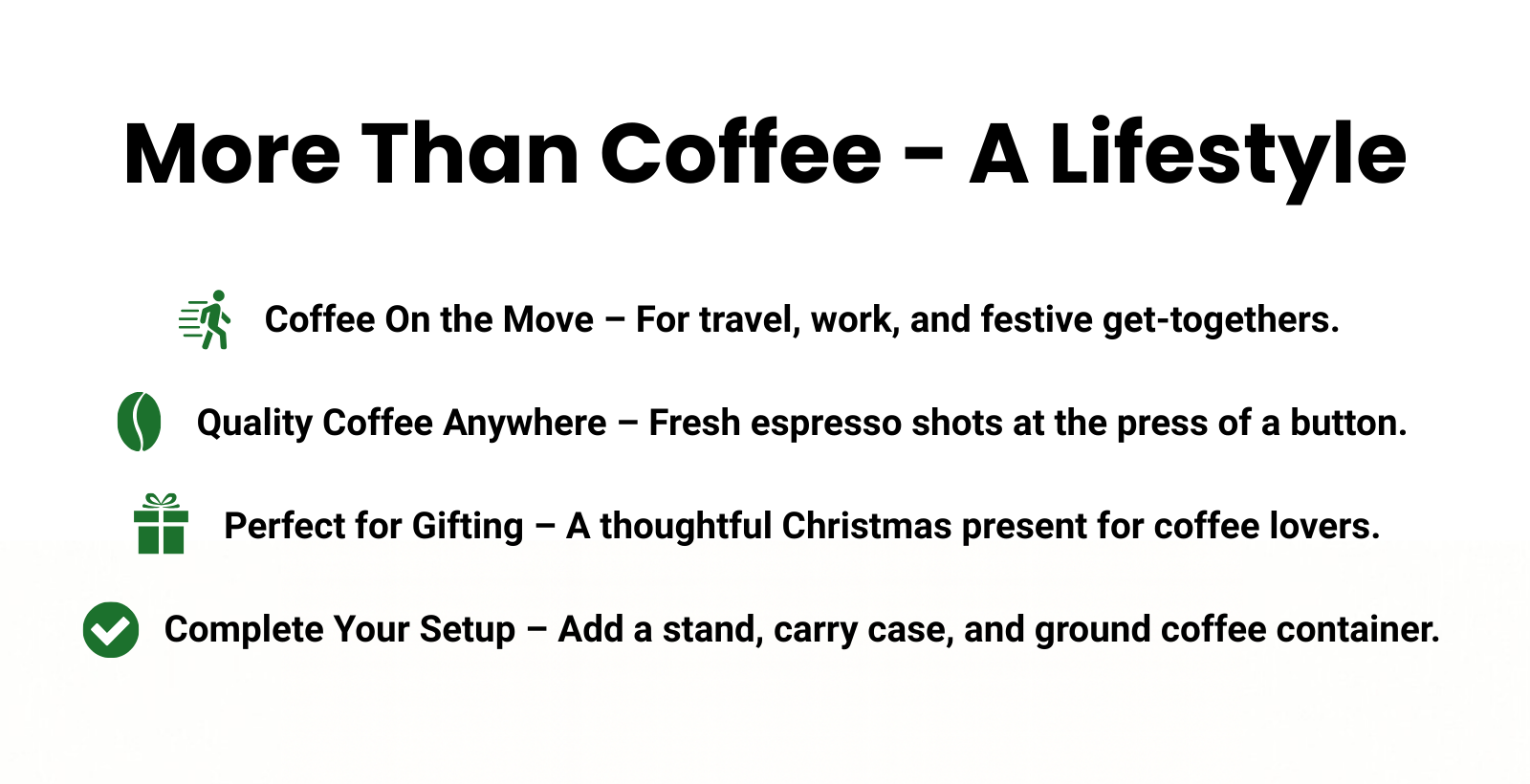 More Than Coffee – A Lifestyle

Coffee On the Move – For travel, work, and festive get-togethers.

Quality Coffee Anywhere – Fresh espresso shots at the press of a button.

Perfect for Gifting – A thoughtful Christmas present for coffee lovers.

Complete Your Setup – Add a stand, carry case, and ground coffee container.